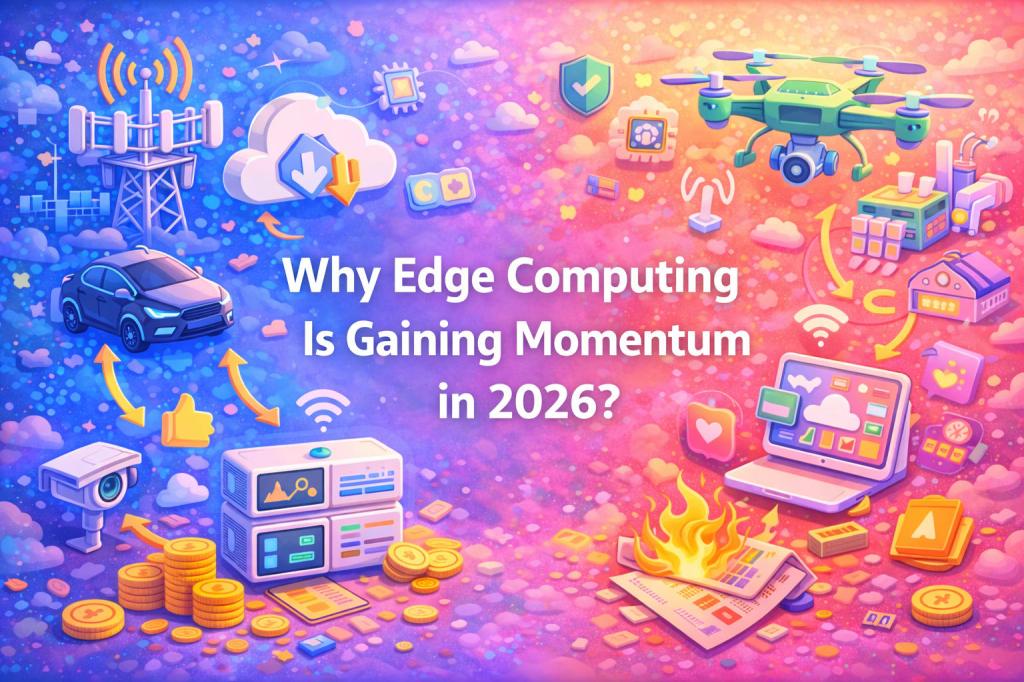 Why Edge Computing
Is Gaining Momentum
in 2026?